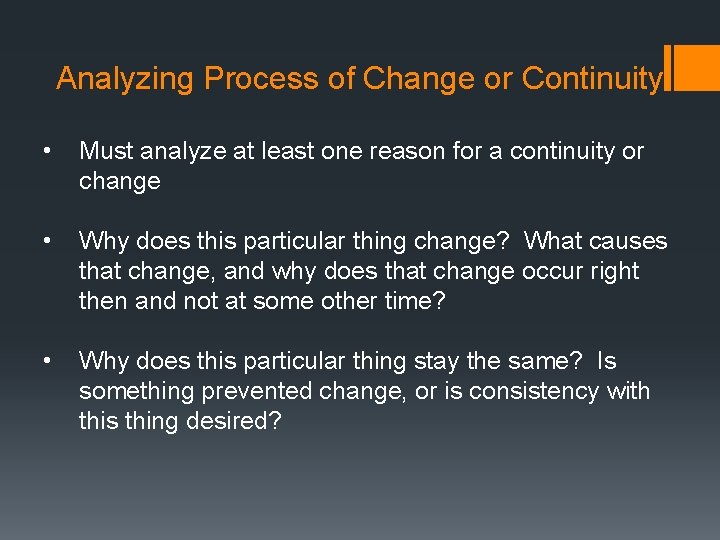 Analyzing Process of Change or Continuity

• Must analyze at least one reason for a continuity or change

• Why does this particular thing change? What causes that change, and why does that change occur right then and not at some other time?

• Why does this particular thing stay the same? Is something prevented change, or is consistency with this thing desired?